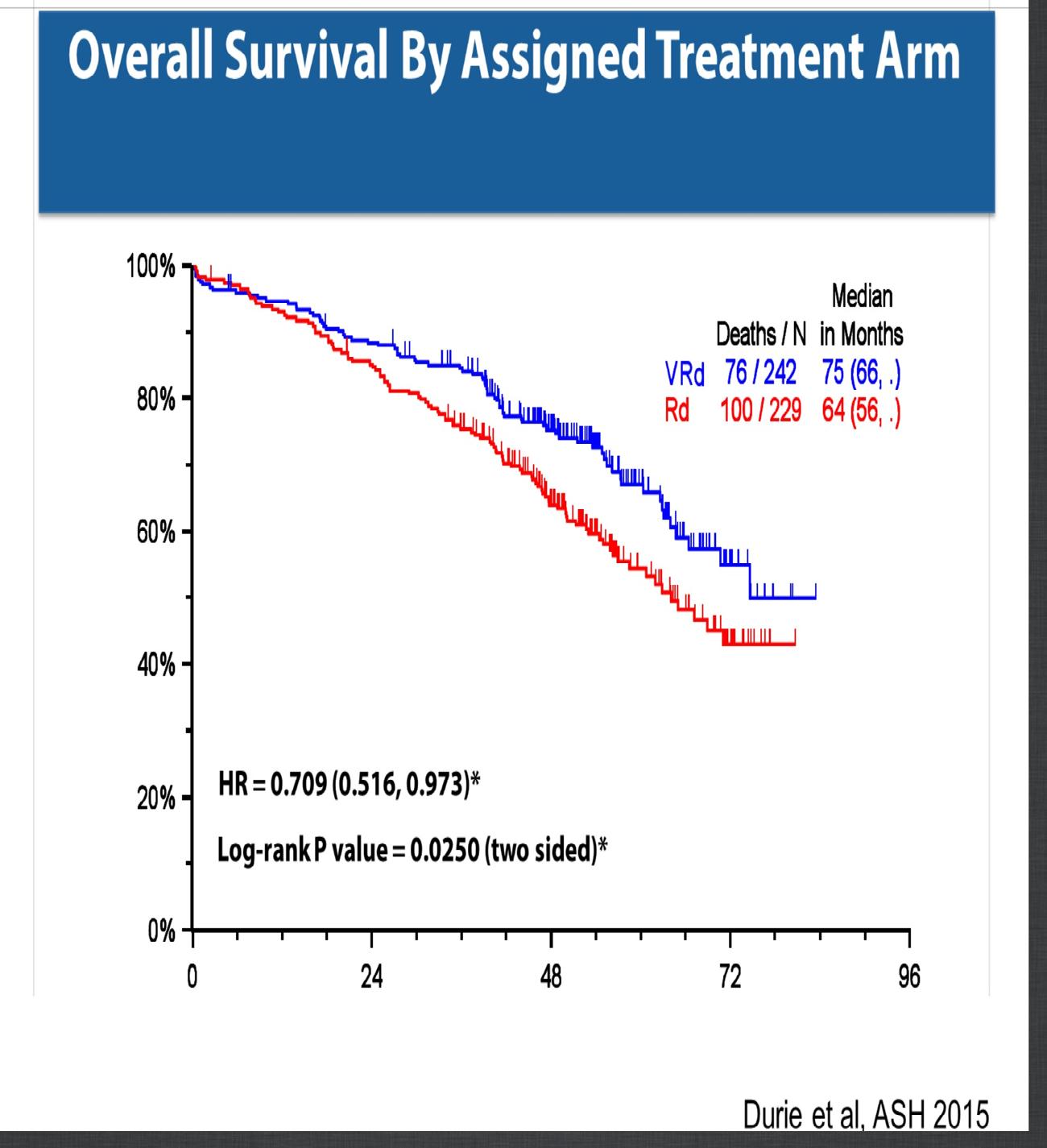 Overall Survival By Assigned Treatment Arm

100%
80%
60%
40%
20%
0%

|  | Deaths / N | Median in Months |
|---|---|---|
| VRd | 76 / 242 | 75 (66, .) |
| Rd | 100 / 229 | 64 (56, .) |

HR = 0.709 (0.516, 0.973)*

Log-rank P value = 0.0250 (two sided)*

0
24
48
72
96

Durie et al, ASH 2015